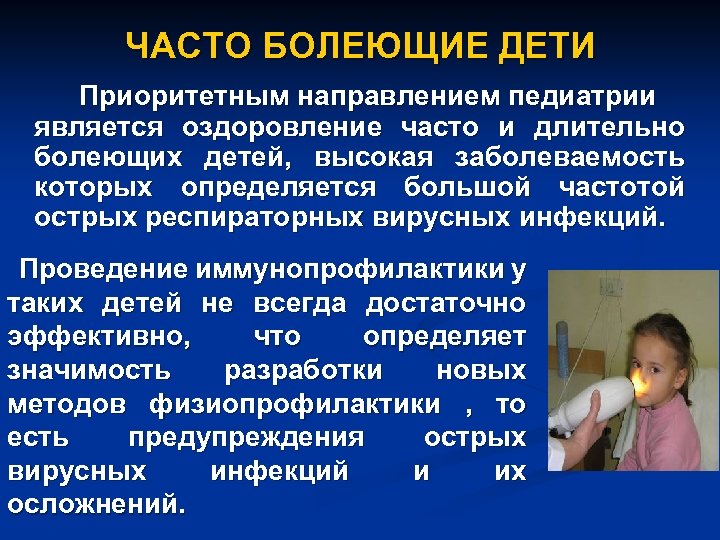 ЧАСТО БОЛЕЮЩИЕ ДЕТИ

Приоритетным направлением педиатрии является оздоровление часто и длительно болеющих детей, высокая заболеваемость которых определяется большой частотой острых респираторных вирусных инфекций.

Проведение иммунопрофилактики у таких детей не всегда достаточно эффективно, что определяет значимость разработки новых методов физиопрофилактики , то есть предупреждения острых вирусных инфекций и их осложнений.